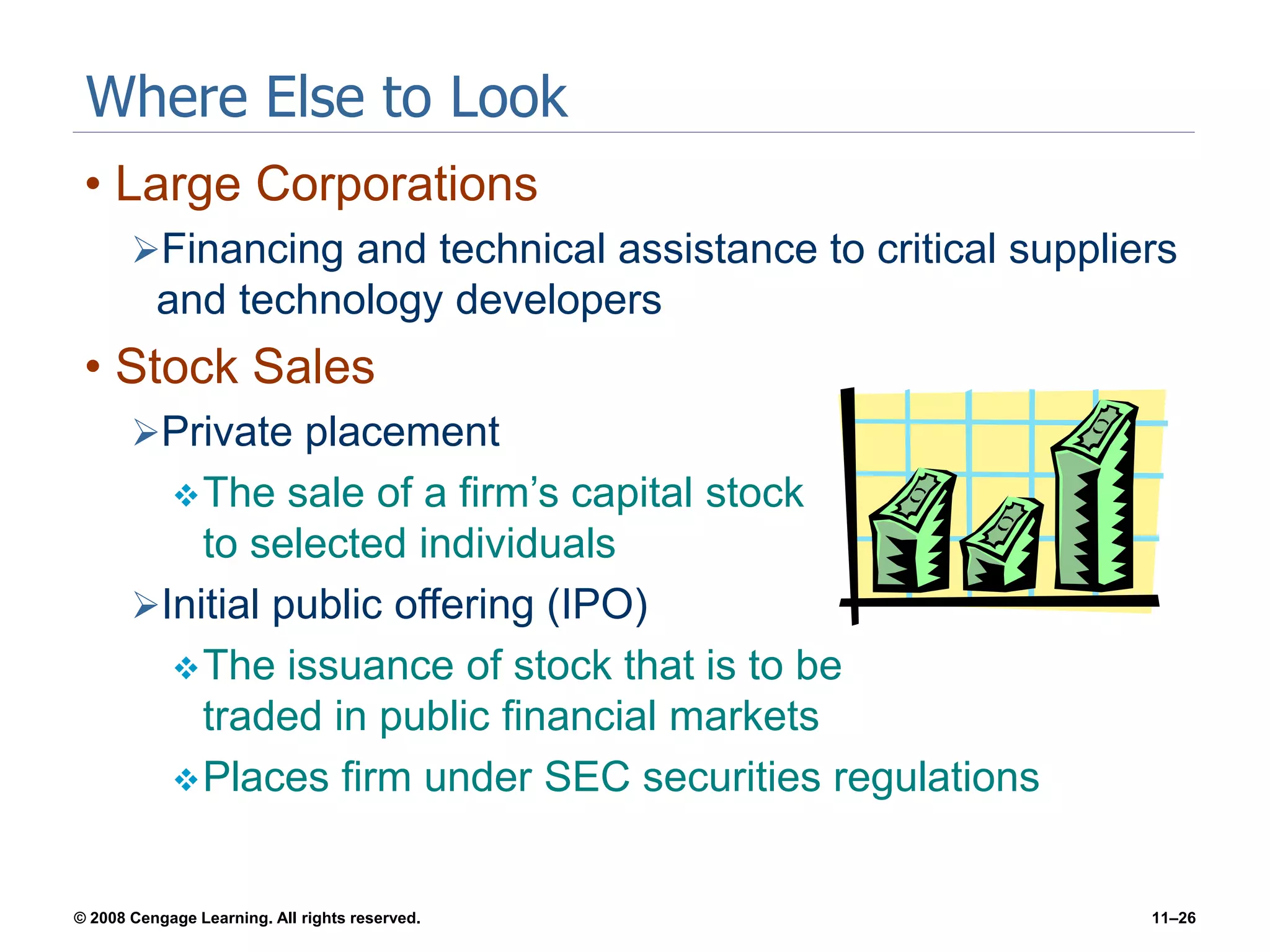 Where Else to Look

• Large Corporations

➢Financing and technical assistance to critical suppliers and technology developers

• Stock Sales

➢Private placement

❖The sale of a firm's capital stock to selected individuals

➢Initial public offering (IPO)

❖The issuance of stock that is to be traded in public financial markets

❖Places firm under SEC securities regulations

© 2008 Cengage Learning. All rights reserved.

11–26